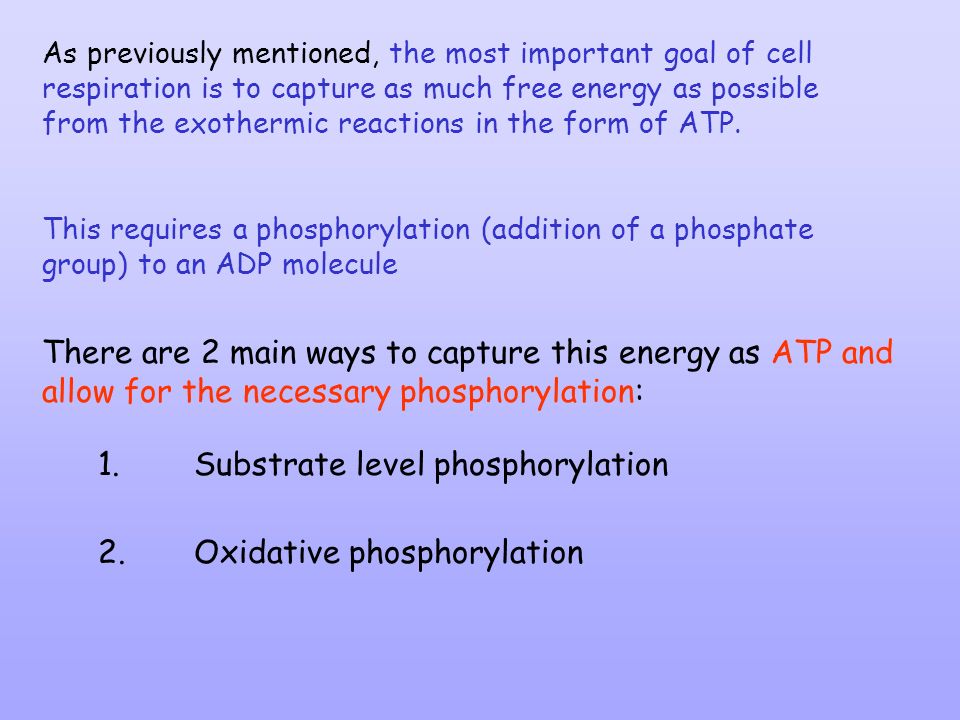 As previously mentioned, the most important goal of cell respiration is to capture as much free energy as possible from the exothermic reactions in the form of ATP.

This requires a phosphorylation (addition of a phosphate group) to an ADP molecule

There are 2 main ways to capture this energy as ATP and allow for the necessary phosphorylation:

1. Substrate level phosphorylation

2. Oxidative phosphorylation